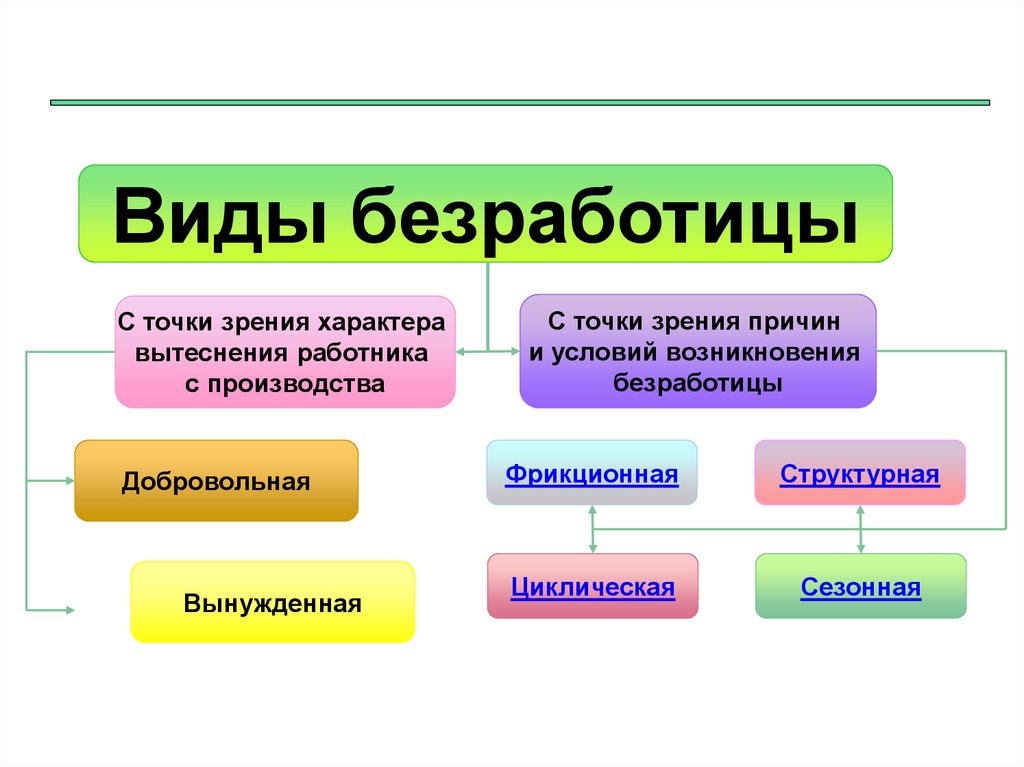 Виды безработицы

С точки зрения характера вытеснения работника с производства

С точки зрения причин и условий возникновения безработицы

Добровольная

Вынужденная

Фрикционная

Структурная

Циклическая

Сезонная